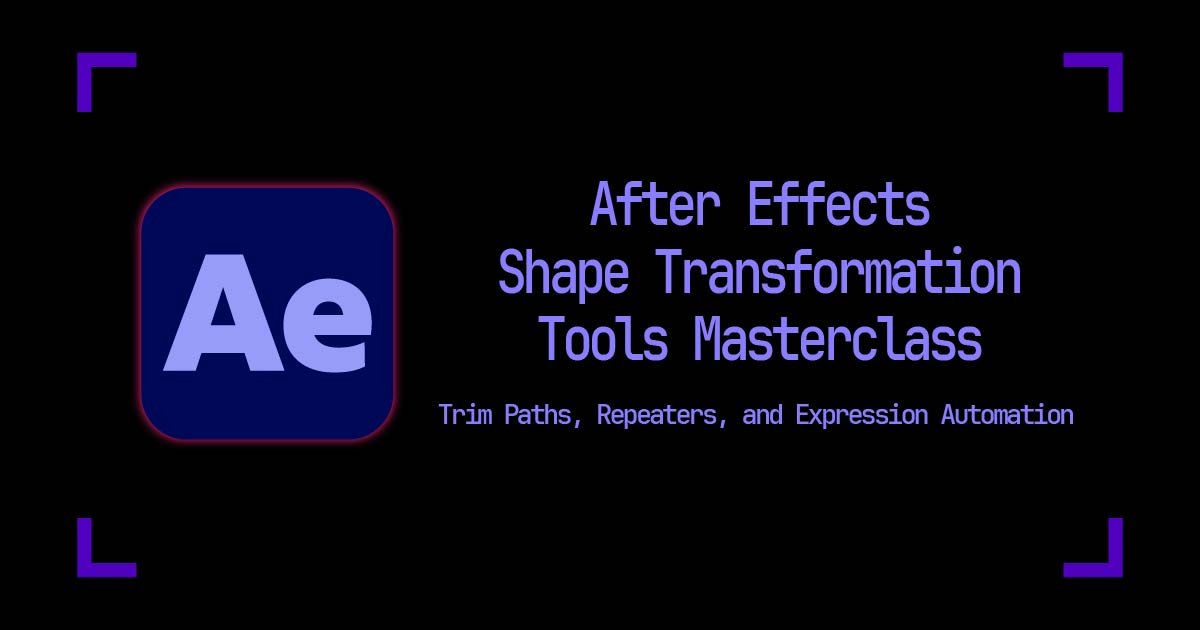 Ae

After Effects
Shape Transformation
Tools Masterclass

Trim Paths, Repeaters, and Expression Automation